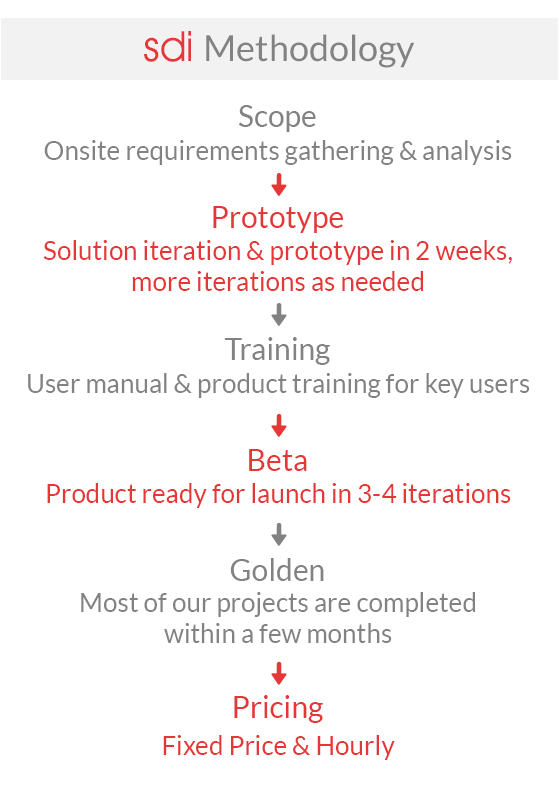 sdi Methodology

Scope
Onsite requirements gathering & analysis

Prototype
Solution iteration & prototype in 2 weeks, more iterations as needed

Training
User manual & product training for key users

Beta
Product ready for launch in 3-4 iterations

Golden
Most of our projects are completed within a few months

Pricing
Fixed Price & Hourly